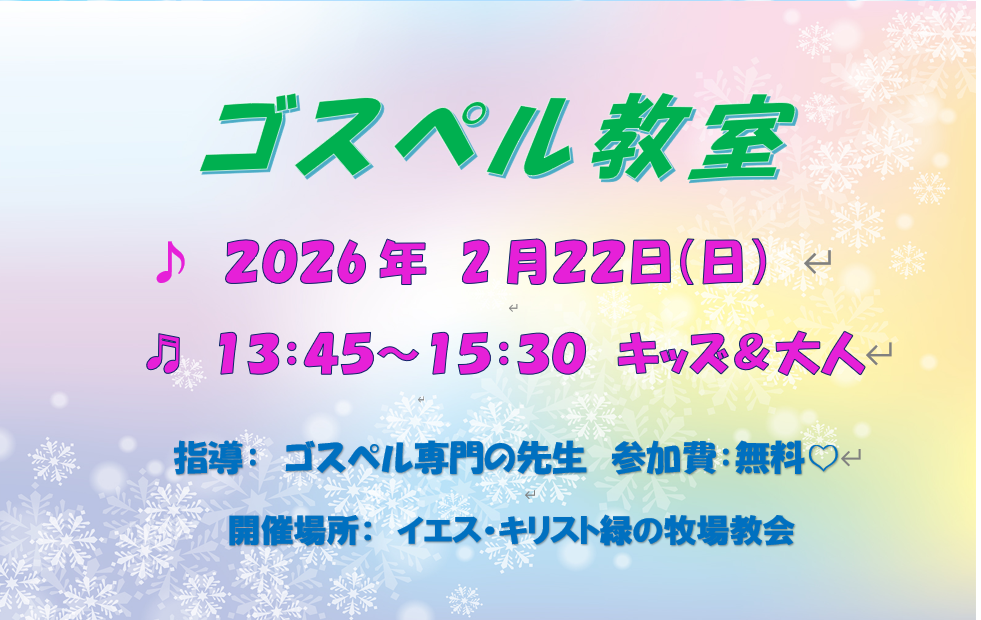 ゴスペル教室

♪ 2026年 2月22日(日)

♫ 13:45～15:30 キッズ＆大人

指導： ゴスペル専門の先生 参加費：無料♡

開催場所： イエス・キリスト緑の牧場教会